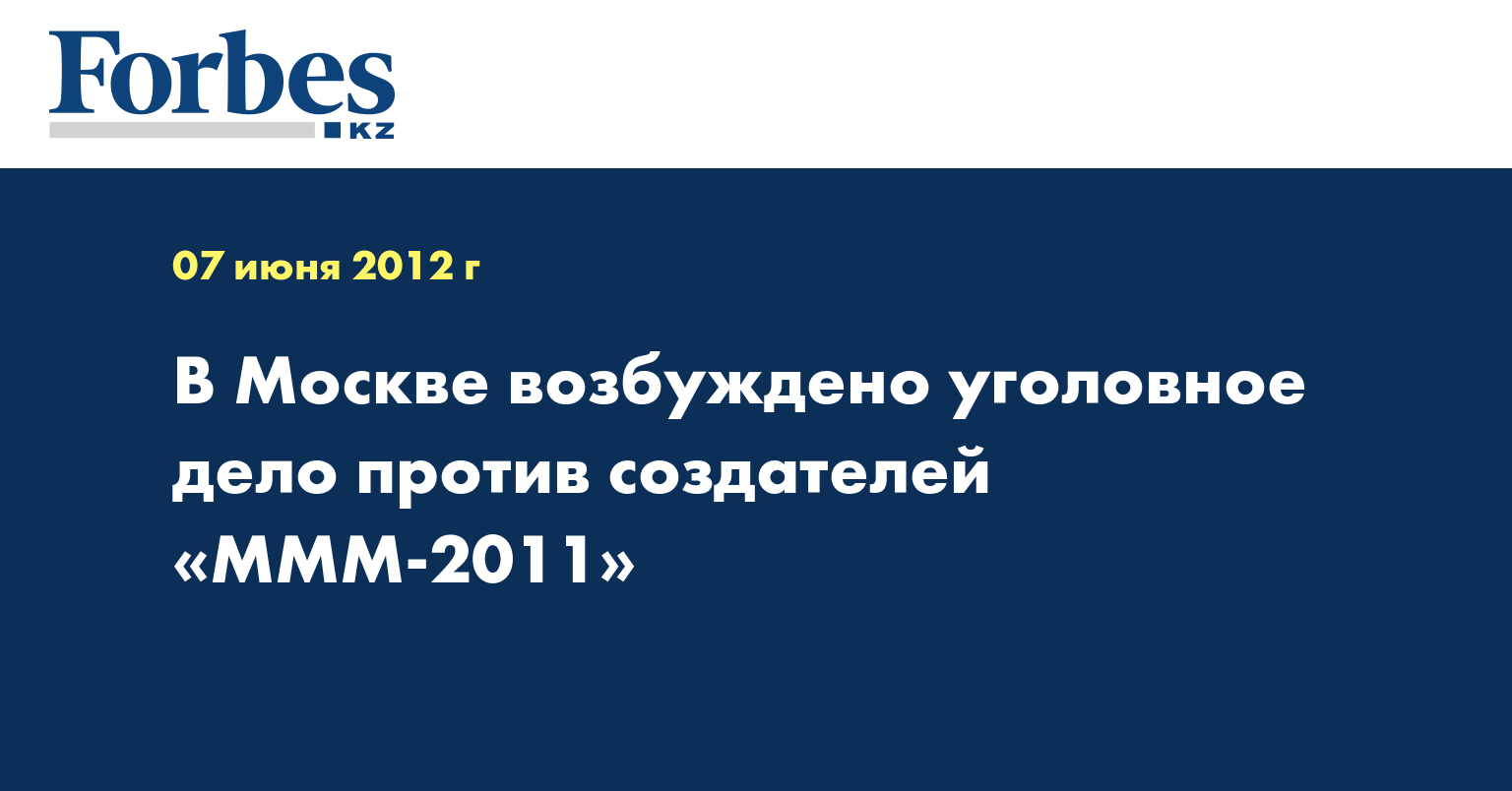 Forbes
KZ

07 июня 2012 г

В Москве возбуждено уголовное дело против создателей «МММ-2011»